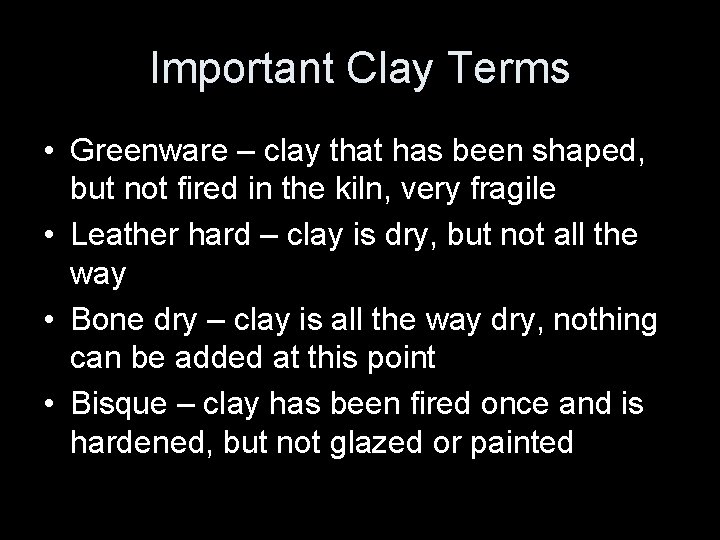 Important Clay Terms

• Greenware – clay that has been shaped, but not fired in the kiln, very fragile
• Leather hard – clay is dry, but not all the way
• Bone dry – clay is all the way dry, nothing can be added at this point
• Bisque – clay has been fired once and is hardened, but not glazed or painted